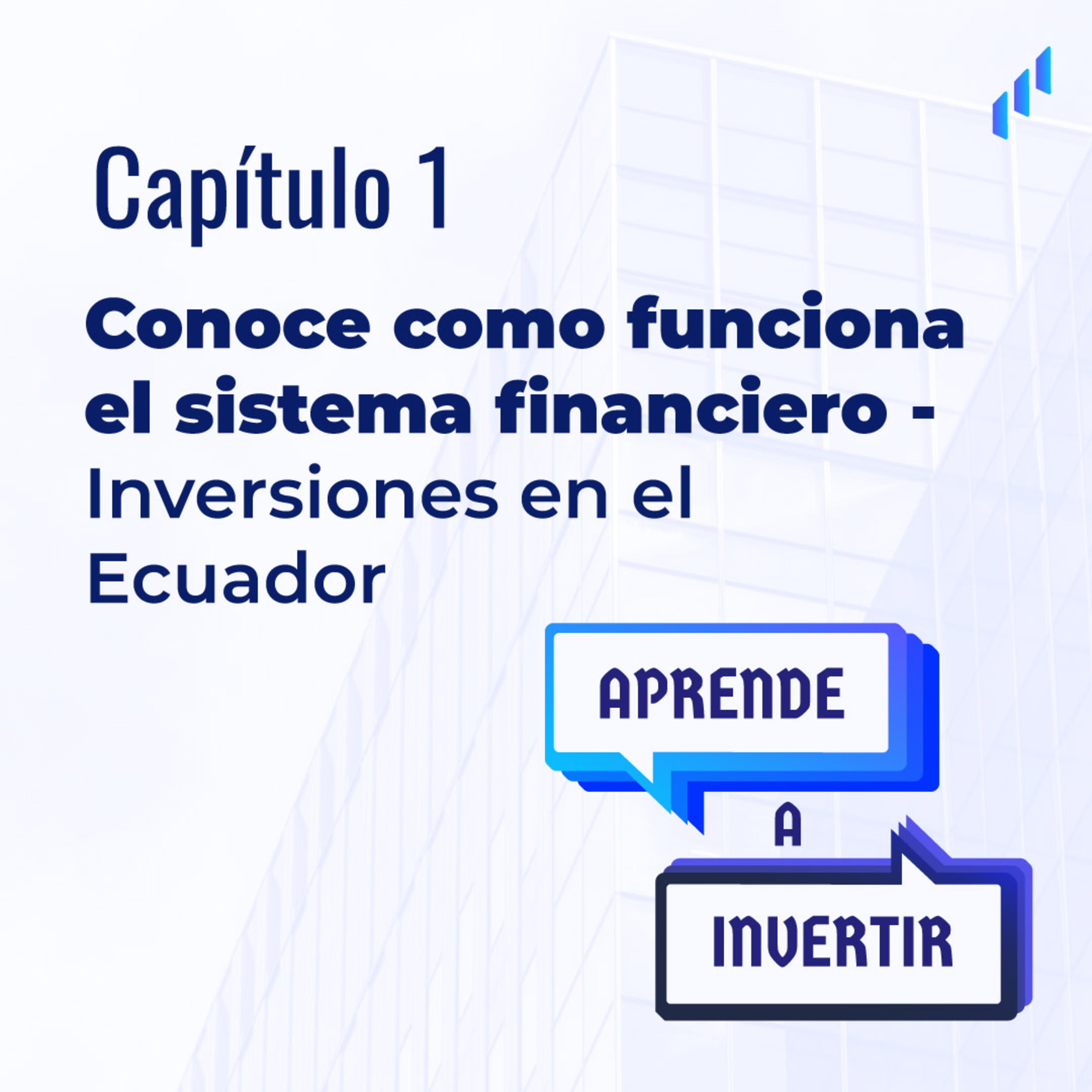 Capítulo 1

Conoce como funciona el sistema financiero - Inversiones en el Ecuador

APRENDE

A

INVERTIR